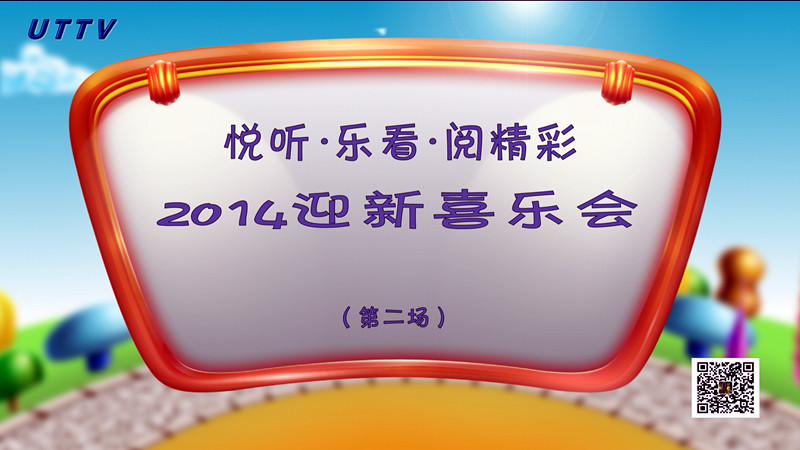 UTTV

悦听·乐看·阅精彩

2014迎新喜乐会

（第二场）